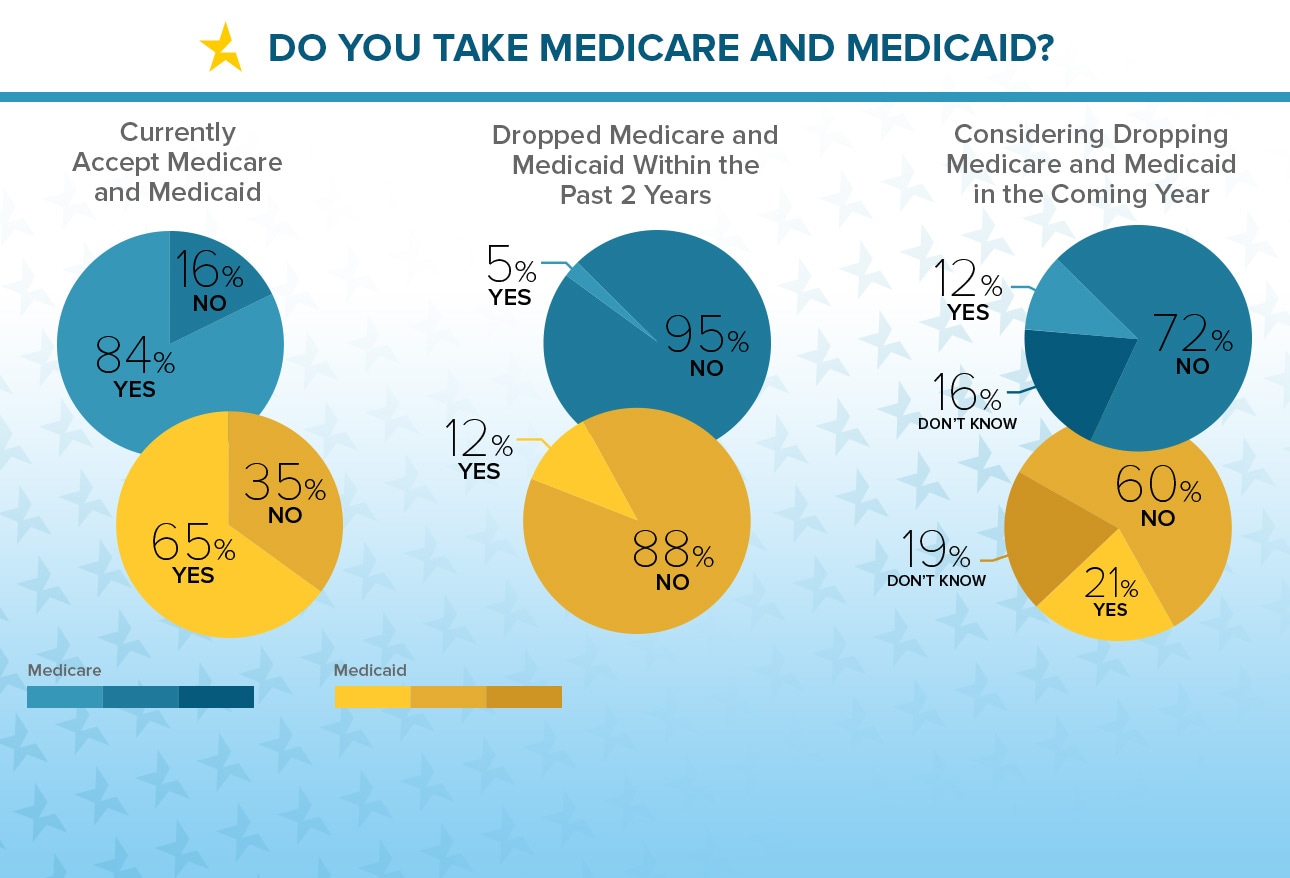 DO YOU TAKE MEDICARE AND MEDICAID?

Currently Accept Medicare and Medicaid

16% NO

84% YES

35% NO

65% YES

Dropped Medicare and Medicaid Within the Past 2 Years

5% YES

95% NO

12% YES

88% NO

Considering Dropping Medicare and Medicaid in the Coming Year

12% YES

72% NO

16% DON'T KNOW

60% NO

19% DON'T KNOW

21% YES

Medicare

Medicaid